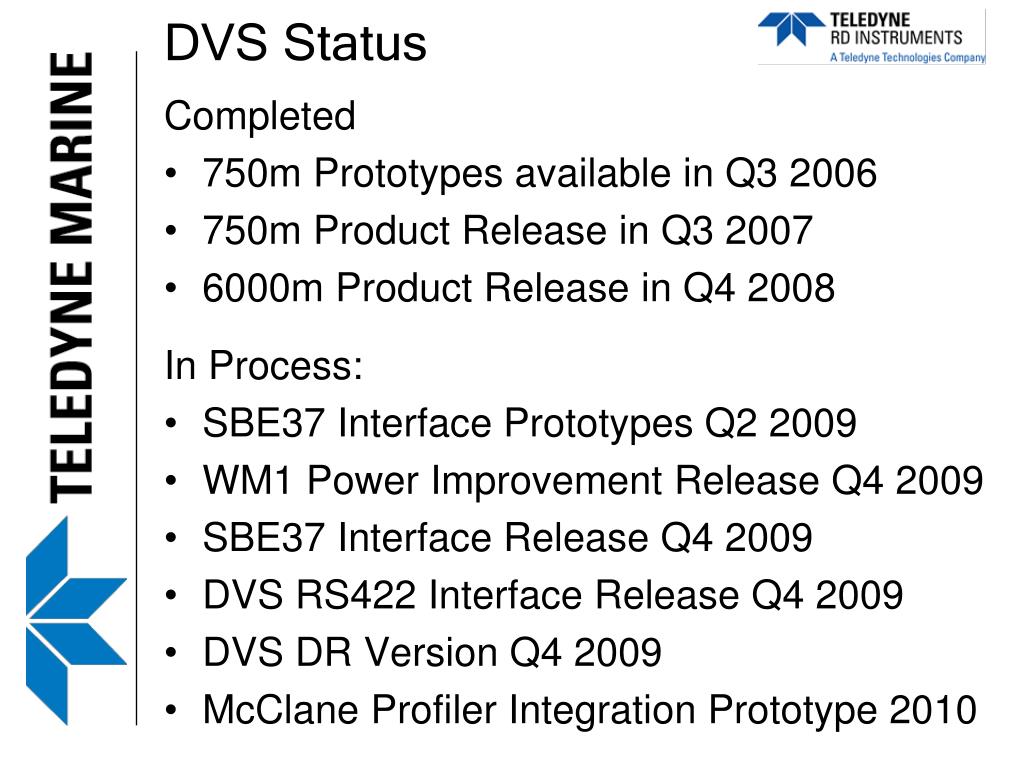 TELEDYNE MARINE

DVS Status

TELEDYNE
RD INSTRUMENTS
A Teledyne Technologies Company

Completed
• 750m Prototypes available in Q3 2006
• 750m Product Release in Q3 2007
• 6000m Product Release in Q4 2008

In Process:
• SBE37 Interface Prototypes Q2 2009
• WM1 Power Improvement Release Q4 2009
• SBE37 Interface Release Q4 2009
• DVS RS422 Interface Release Q4 2009
• DVS DR Version Q4 2009
• McClane Profiler Integration Prototype 2010